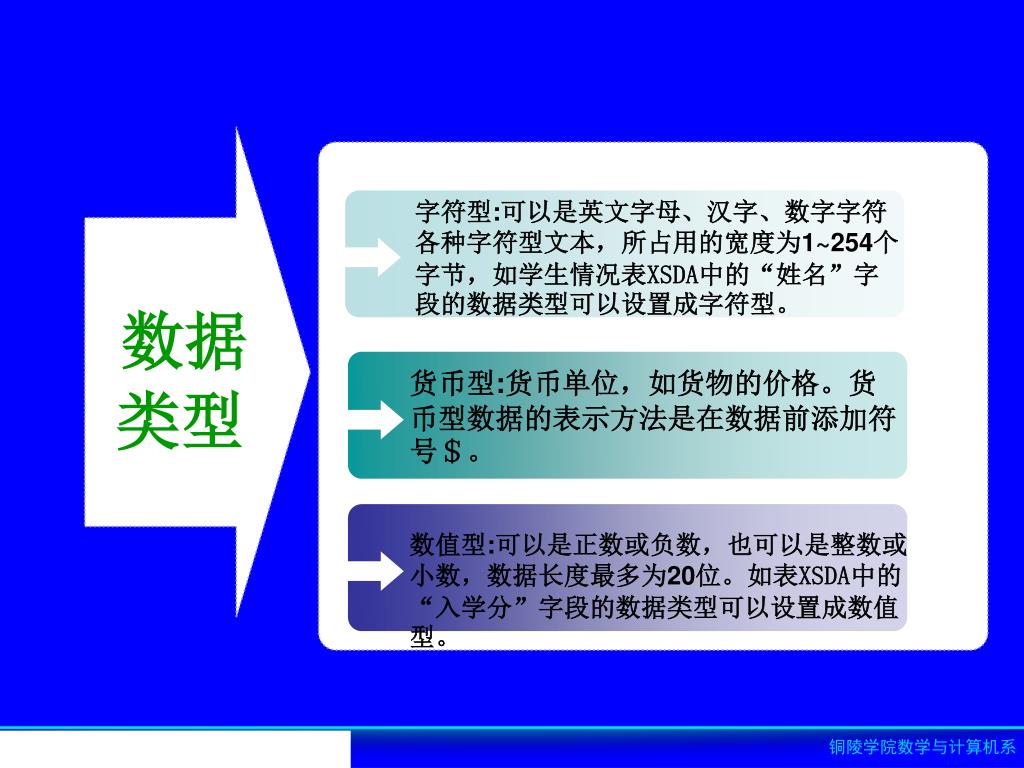 数据类型

字符型:可以是英文字母、汉字、数字字符各种字符型文本，所占用的宽度为1~254个字节，如学生情况表XSDA中的“姓名”字段的数据类型可以设置成字符型。

货币型:货币单位，如货物的价格。货币型数据的表示方法是在数据前添加符号＄。

数值型:可以是正数或负数，也可以是整数或小数，数据长度最多为20位。如表XSDA中的“入学分”字段的数据类型可以设置成数值型。

铜陵学院数学与计算机系